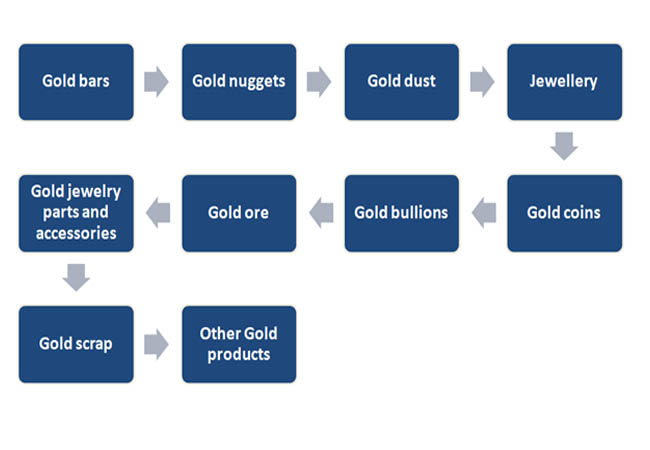 Gold bars

Gold nuggets

Gold dust

Jewellery

Gold coins

Gold bullions

Gold ore

Gold jewelry parts and accessories

Gold scrap

Other Gold products